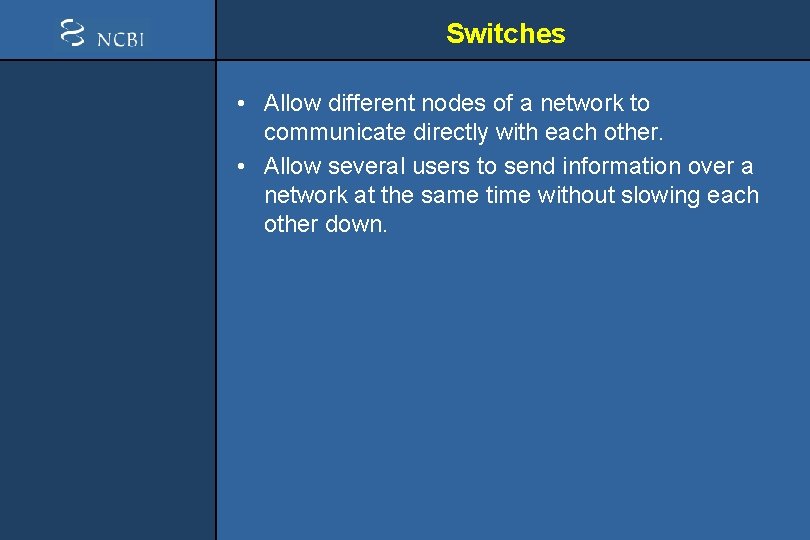 NCBI

Switches

• Allow different nodes of a network to communicate directly with each other.
• Allow several users to send information over a network at the same time without slowing each other down.